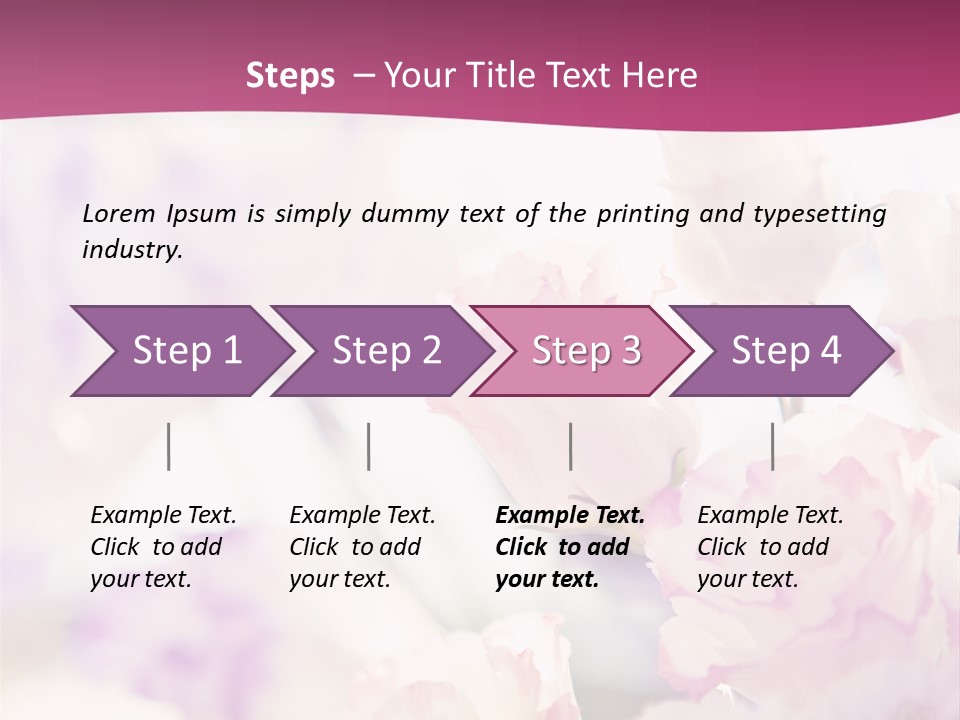 Steps – Your Title Text Here

Lorem Ipsum is simply dummy text of the printing and typesetting industry.

Step 1

Step 2

Step 3

Step 4

Example Text. Click to add your text.

Example Text. Click to add your text.

Example Text. Click to add your text.

Example Text. Click to add your text.